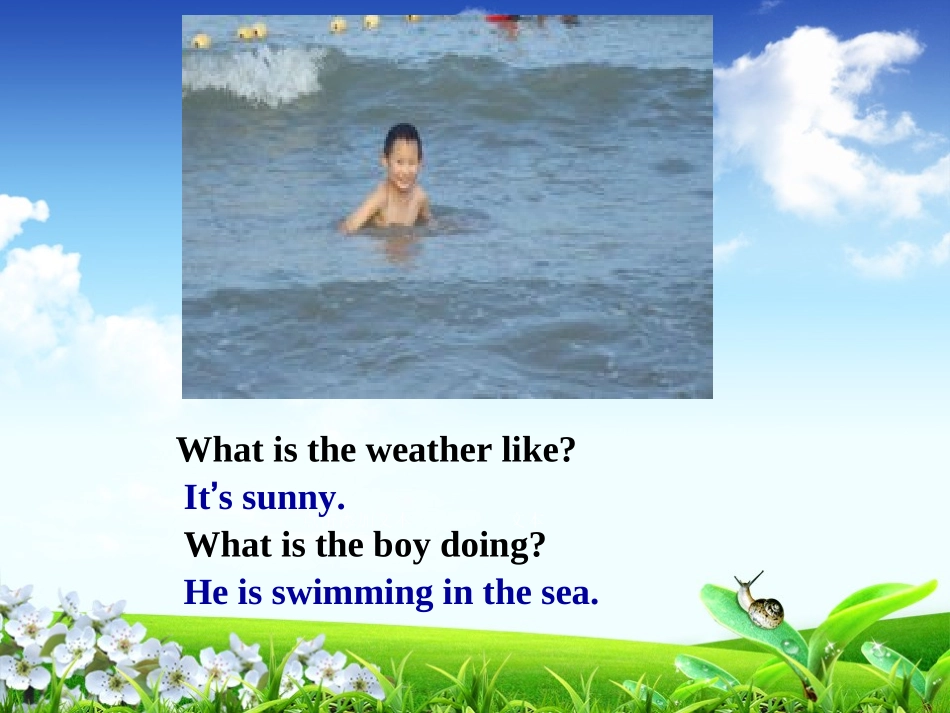 What is the weather like?
It’s sunny.
What is the boy doing?
He is swimming in the sea.